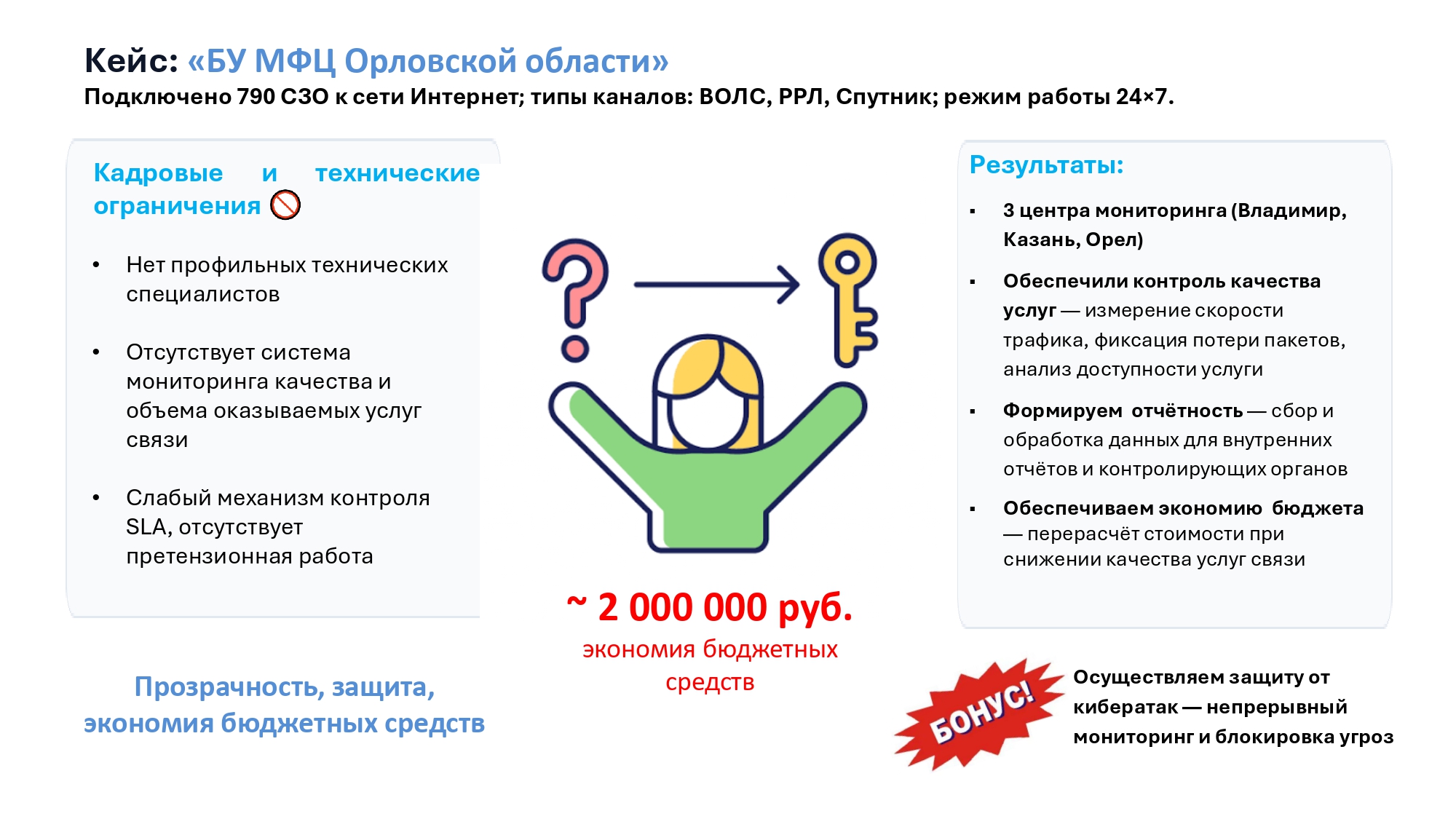 Кейс: «БУ МФЦ Орловской области»
Подключено 790 СЗО к сети Интернет; типы каналов: ВОЛС, РРЛ, Спутник; режим работы 24×7.

Кадровые и технические ограничения

• Нет профильных технических специалистов

• Отсутствует система мониторинга качества и объема оказываемых услуг связи

• Слабый механизм контроля SLA, отсутствует претензионная работа

Прозрачность, защита, экономия бюджетных средств

~ 2 000 000 руб.
экономия бюджетных средств

Результаты:

▪ 3 центра мониторинга (Владимир, Казань, Орел)

▪ Обеспечили контроль качества услуг — измерение скорости трафика, фиксация потери пакетов, анализ доступности услуги

▪ Формируем отчётность — сбор и обработка данных для внутренних отчётов и контролирующих органов

▪ Обеспечиваем экономию бюджета — перерасчёт стоимости при снижении качества услуг связи

БОНУС!

Осуществляем защиту от кибератак — непрерывный мониторинг и блокировка угроз